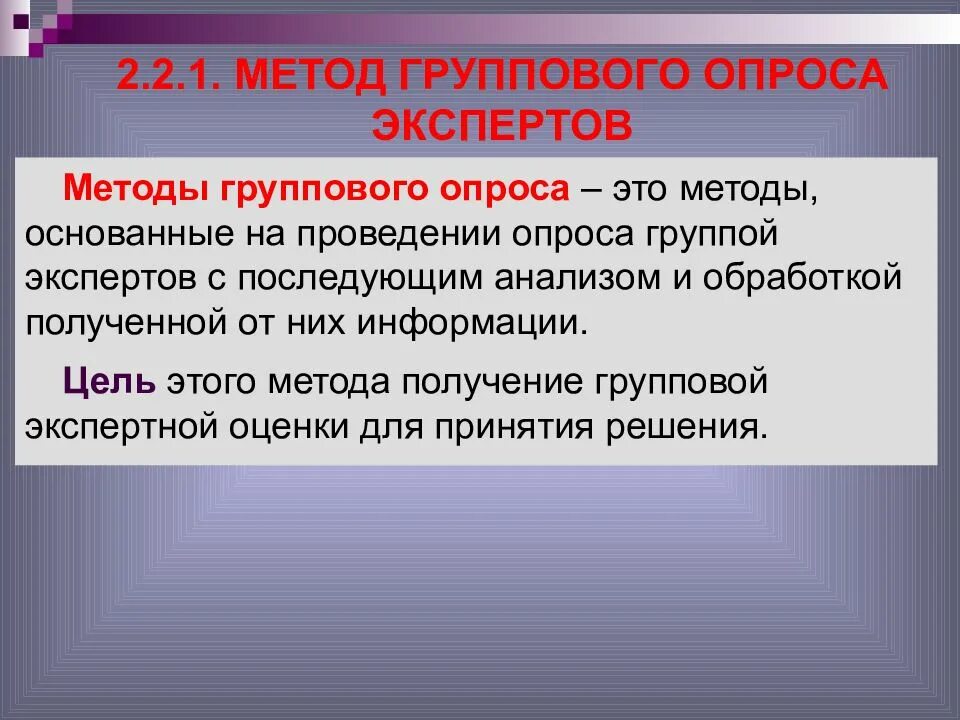 2.2.1. МЕТОД ГРУППОВОГО ОПРОСА ЭКСПЕРТОВ

Методы группового опроса – это методы, основанные на проведении опроса группой экспертов с последующим анализом и обработкой полученной от них информации.

Цель этого метода получение групповой экспертной оценки для принятия решения.